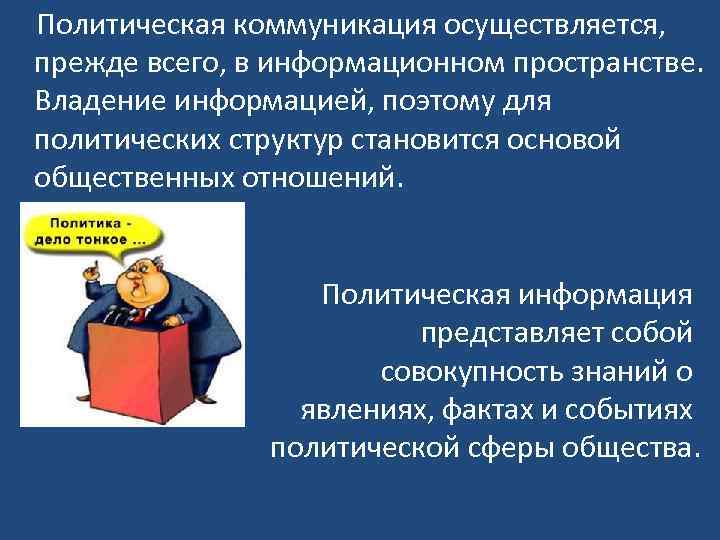 Политическая коммуникация осуществляется, прежде всего, в информационном пространстве. Владение информацией, поэтому для политических структур становится основой общественных отношений.

Политика - дело тонкое ...

Политическая информация представляет собой совокупность знаний о явлениях, фактах и событиях политической сферы общества.